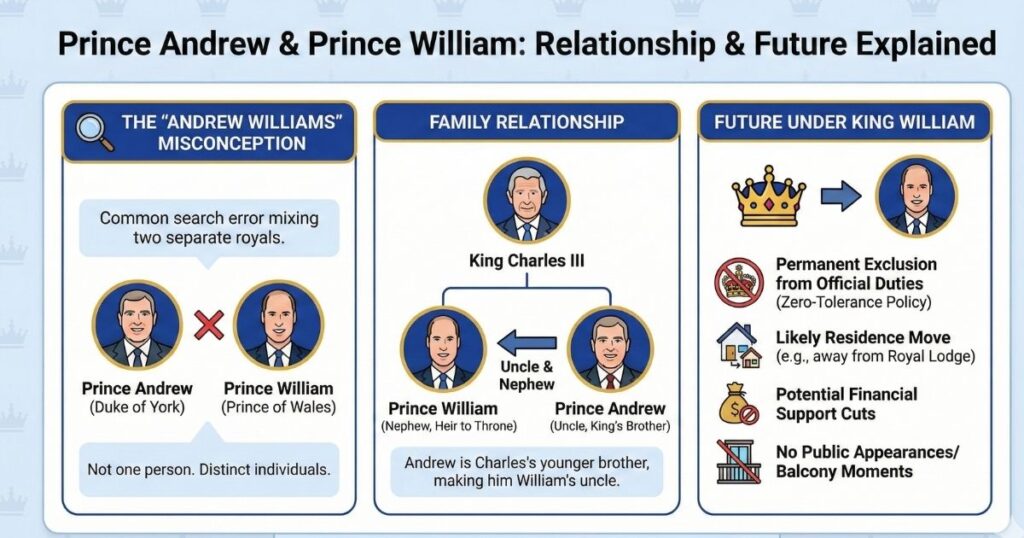 Prince Andrew & Prince William: Relationship & Future Explained

THE "ANDREW WILLIAMS" MISCONCEPTION

Common search error mixing two separate royals.

Prince Andrew
(Duke of York)

Prince William
(Prince of Wales)

Not one person. Distinct individuals.

FAMILY RELATIONSHIP

King Charles III

Uncle & Nephew

Prince William
(Nephew, Heir to Throne)

Prince Andrew
(Uncle, King's Brother)

Andrew is Charles's younger brother, making him William's uncle.

FUTURE UNDER KING WILLIAM

Permanent Exclusion from Official Duties
(Zero-Tolerance Policy)

Likely Residence Move
(e.g., away from Royal Lodge)

Potential Financial Support Cuts

No Public Appearances/ Balcony Moments